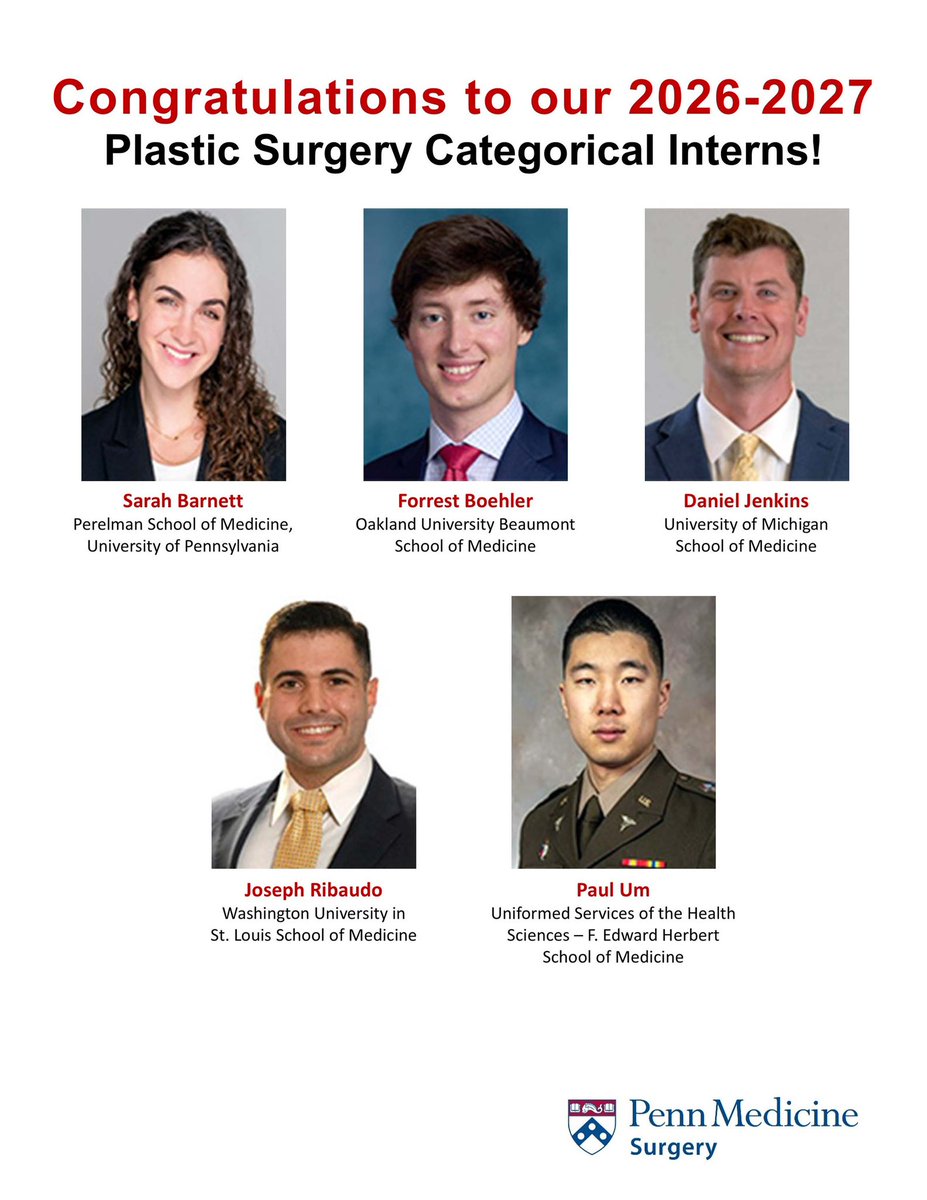 Congratulations to our 2026-2027
Plastic Surgery Categorical Interns!

Sarah Barnett
Perelman School of Medicine, University of Pennsylvania

Forrest Boehler
Oakland University Beaumont School of Medicine

Daniel Jenkins
University of Michigan School of Medicine

Joseph Ribaudo
Washington University in St. Louis School of Medicine

Paul Um
Uniformed Services of the Health Sciences – F. Edward Herbert School of Medicine

Penn Medicine
Surgery